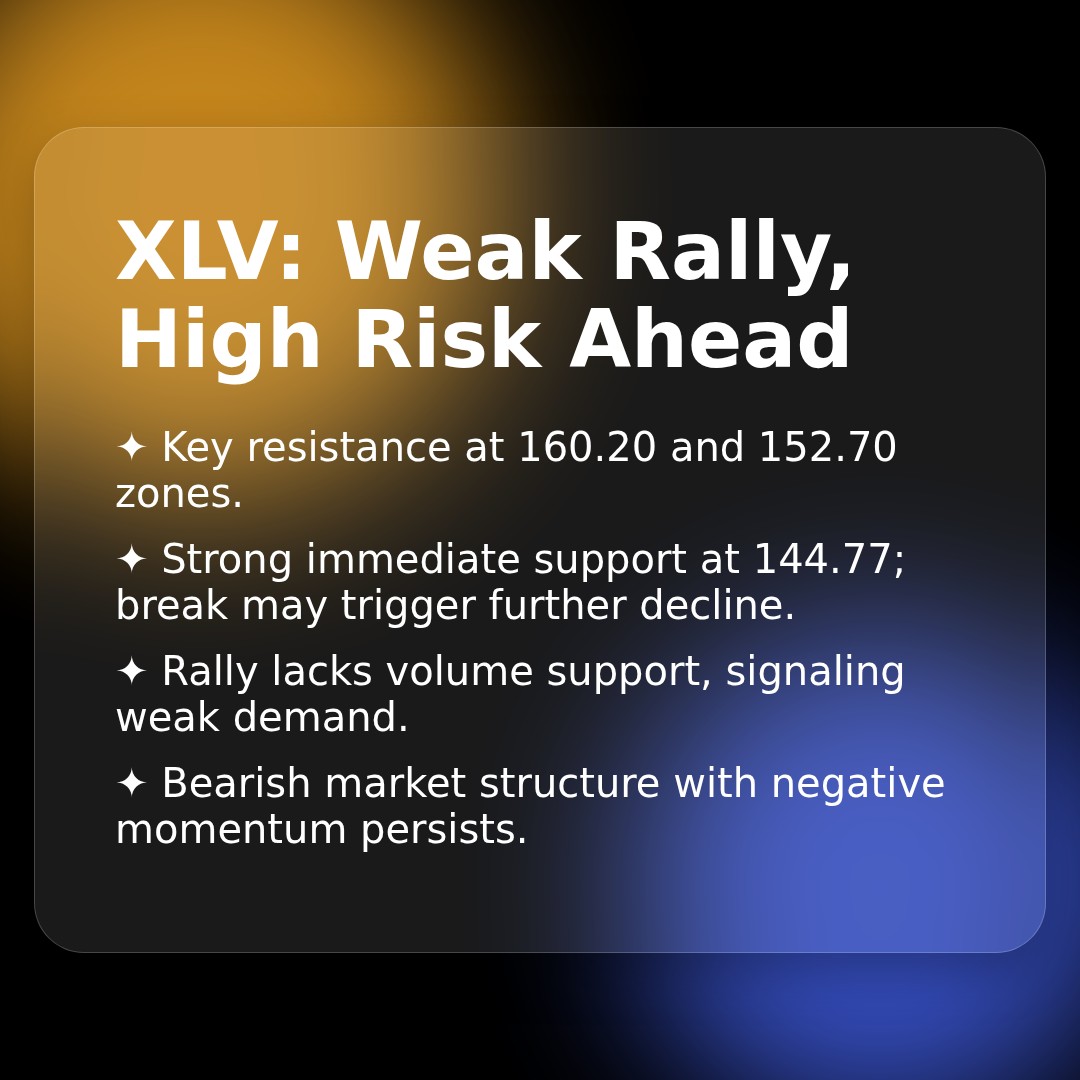 XLV: Weak Rally, High Risk Ahead

✦ Key resistance at 160.20 and 152.70 zones.

✦ Strong immediate support at 144.77; break may trigger further decline.

✦ Rally lacks volume support, signaling weak demand.

✦ Bearish market structure with negative momentum persists.